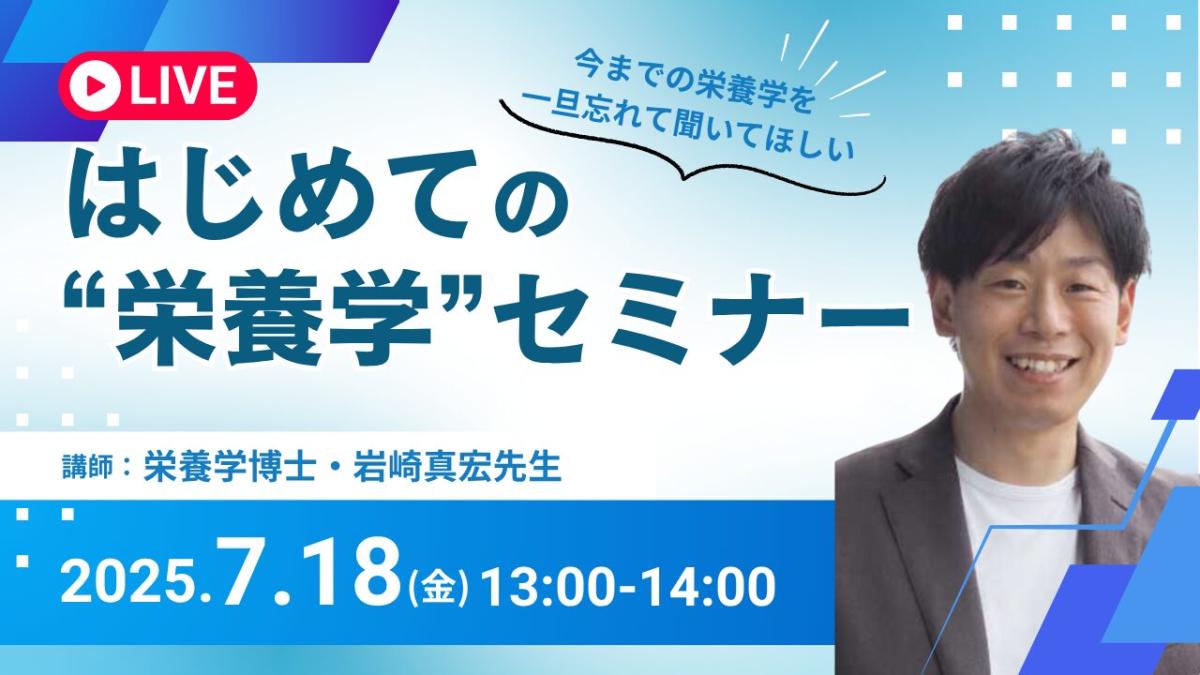 LIVE

今までの栄養学を
一旦忘れて聞いてほしい

はじめての
“栄養学”セミナー

講師：栄養学博士・岩崎真宏先生

2025.7.18(金) 13:00-14:00